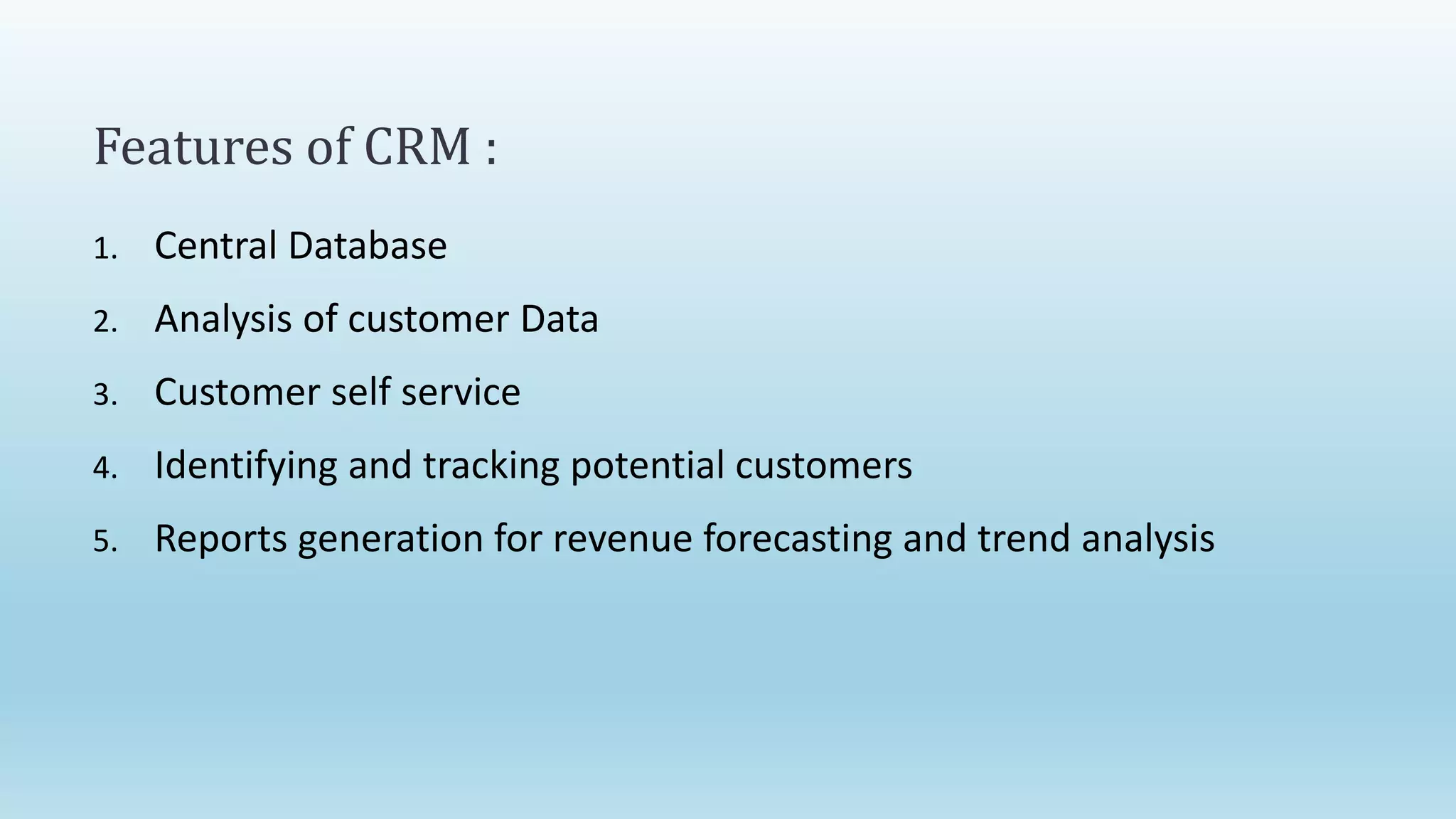 Features of CRM :

1. Central Database
2. Analysis of customer Data
3. Customer self service
4. Identifying and tracking potential customers
5. Reports generation for revenue forecasting and trend analysis